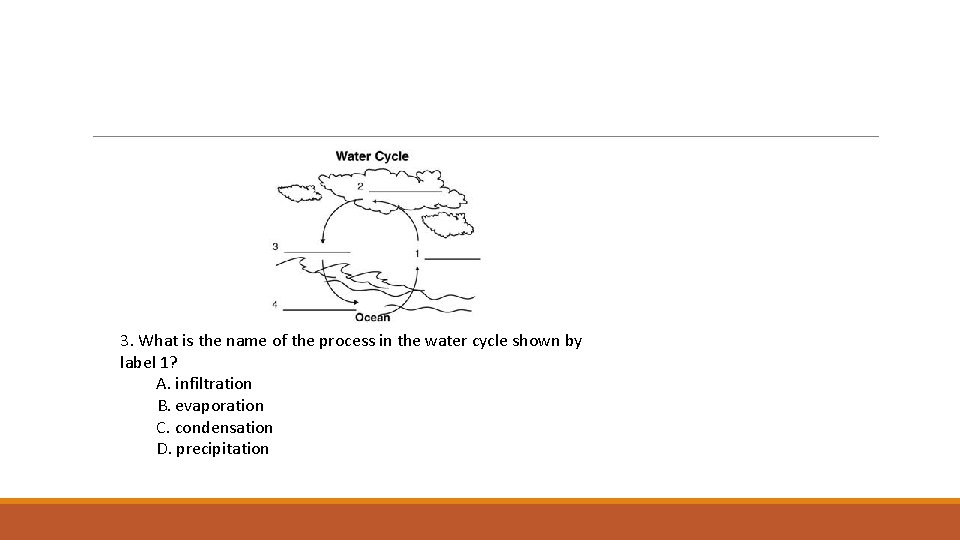 Water Cycle

2

3

1

4

Ocean

3. What is the name of the process in the water cycle shown by label 1?

A. infiltration
B. evaporation
C. condensation
D. precipitation